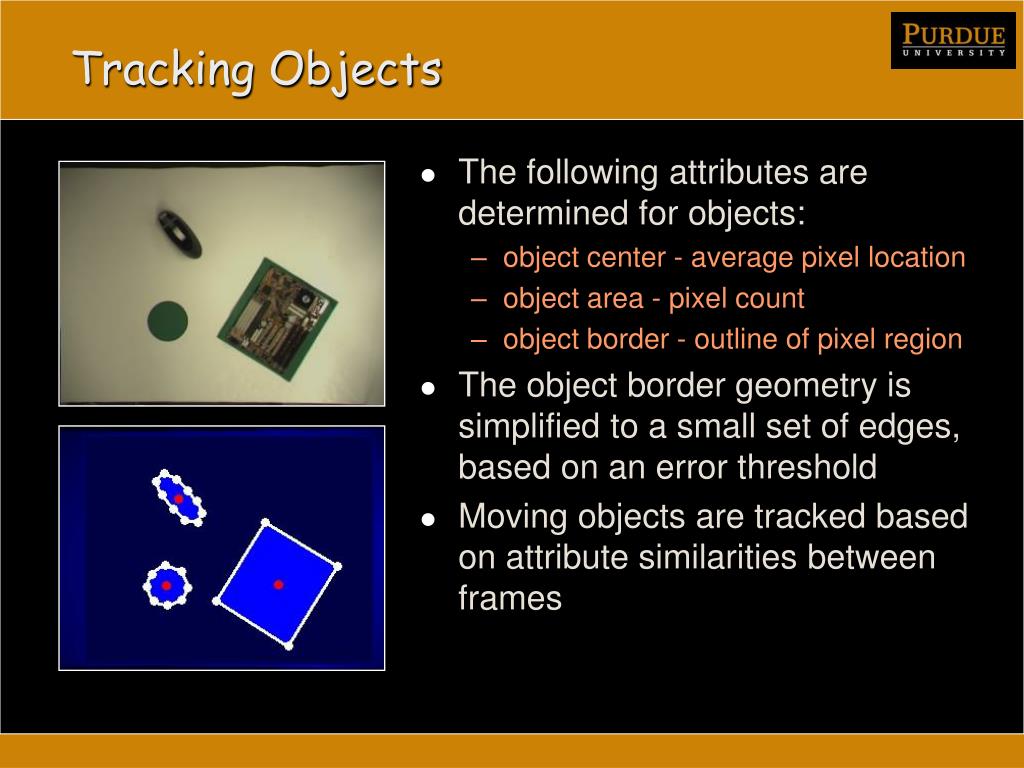 Tracking Objects

PURDUE
UNIVERSITY

- The following attributes are determined for objects:
  – object center - average pixel location
  – object area - pixel count
  – object border - outline of pixel region
- The object border geometry is simplified to a small set of edges, based on an error threshold
- Moving objects are tracked based on attribute similarities between frames